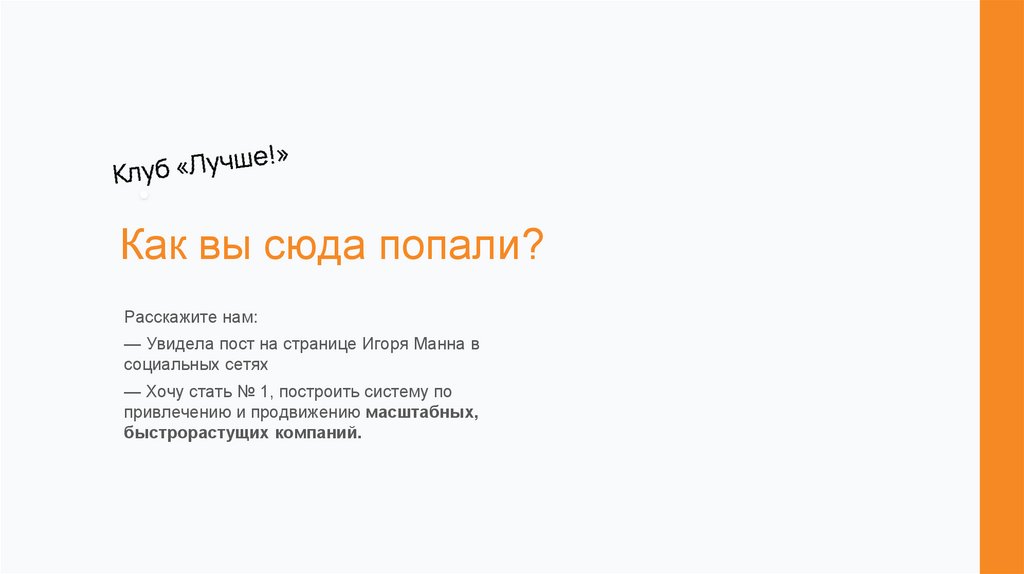 Клуб «Лучше!»

Как вы сюда попали?

Расскажите нам:

— Увидела пост на странице Игоря Манна в социальных сетях

— Хочу стать № 1, построить систему по привлечению и продвижению масштабных, быстрорастущих компаний.